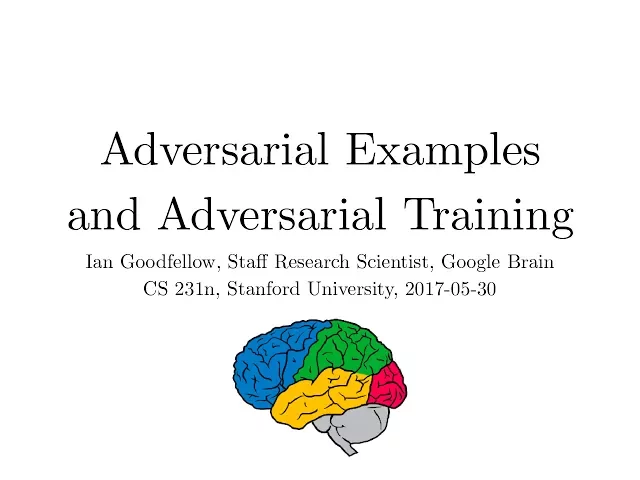 Adversarial Examples and Adversarial Training

Ian Goodfellow, Staff Research Scientist, Google Brain
CS 231n, Stanford University, 2017-05-30